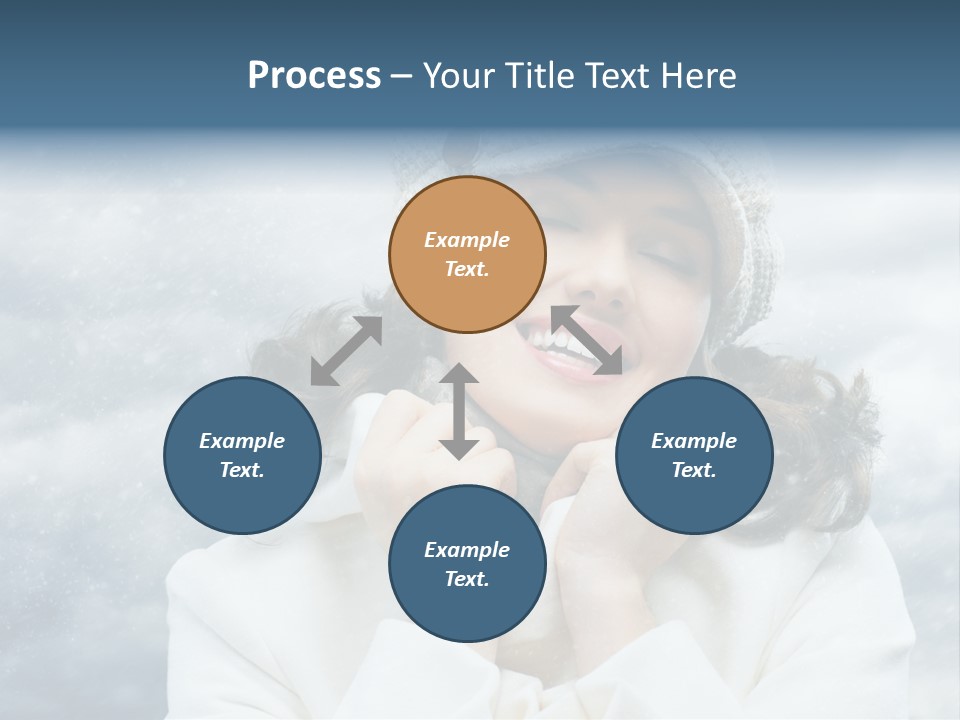 Process – Your Title Text Here

Example Text.

Example Text.

Example Text.

Example Text.